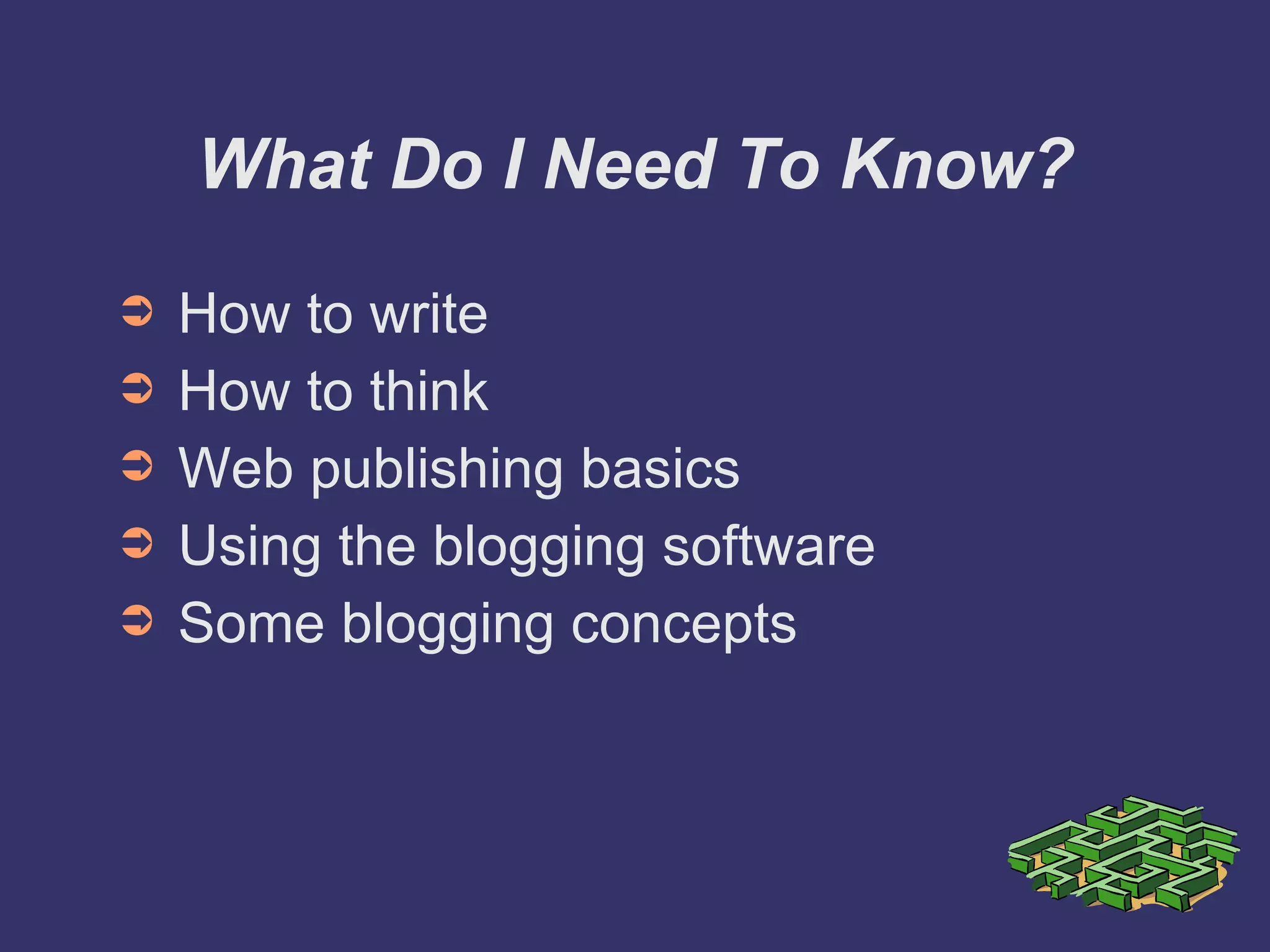 What Do I Need To Know?

➲ How to write
➲ How to think
➲ Web publishing basics
➲ Using the blogging software
➲ Some blogging concepts